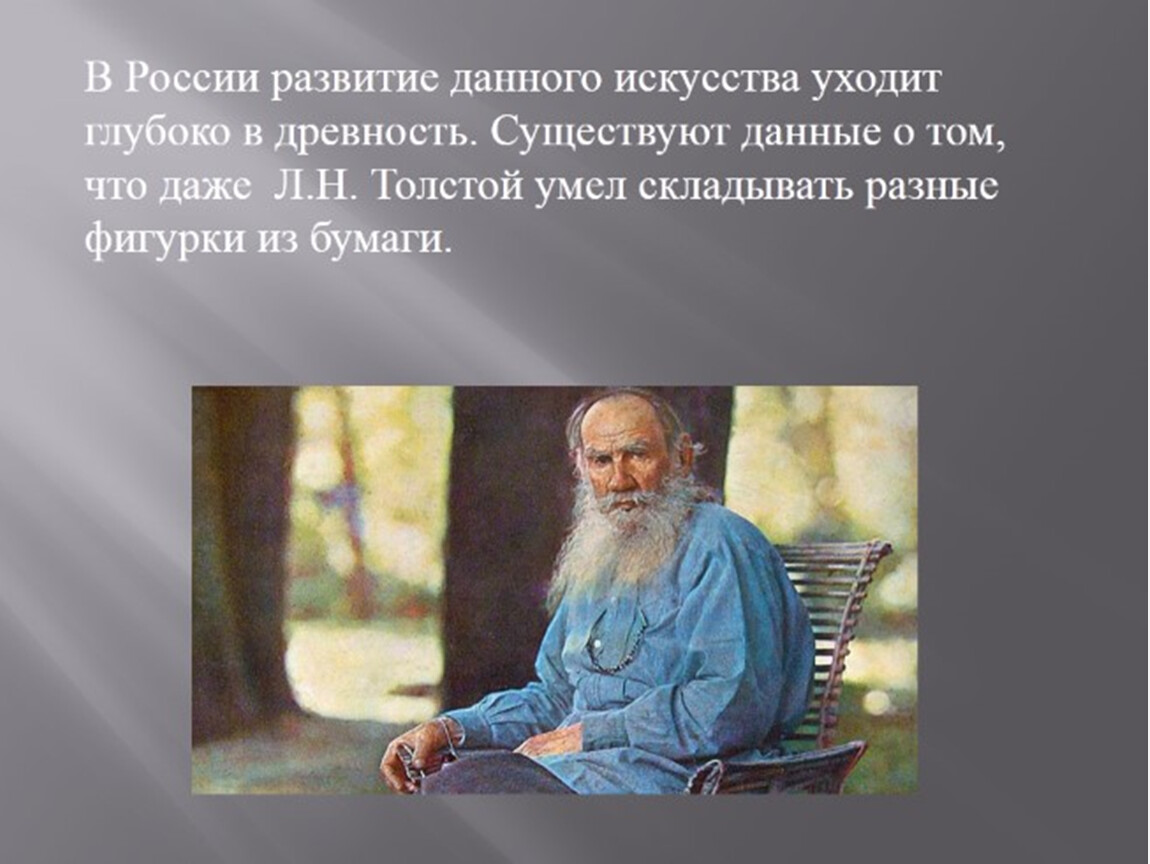 В России развитие данного искусства уходит глубоко в древность. Существуют данные о том, что даже  Л.Н. Толстой умел складывать разные фигурки из бумаги.